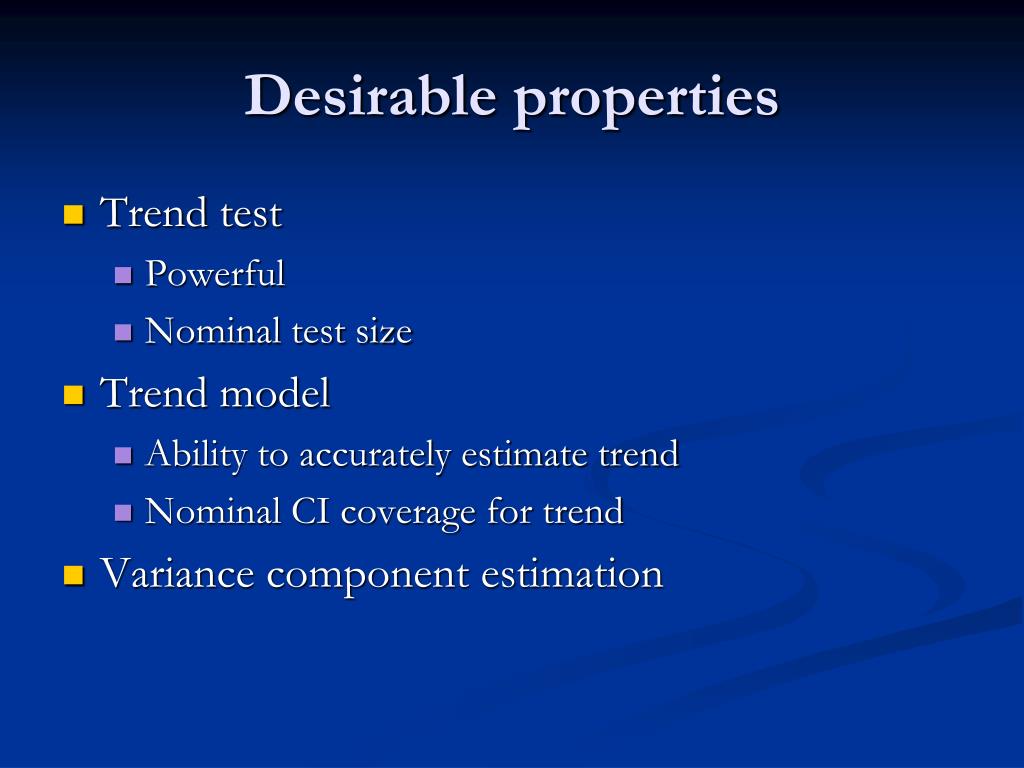 Desirable properties

Trend test
Powerful
Nominal test size
Trend model
Ability to accurately estimate trend
Nominal CI coverage for trend
Variance component estimation